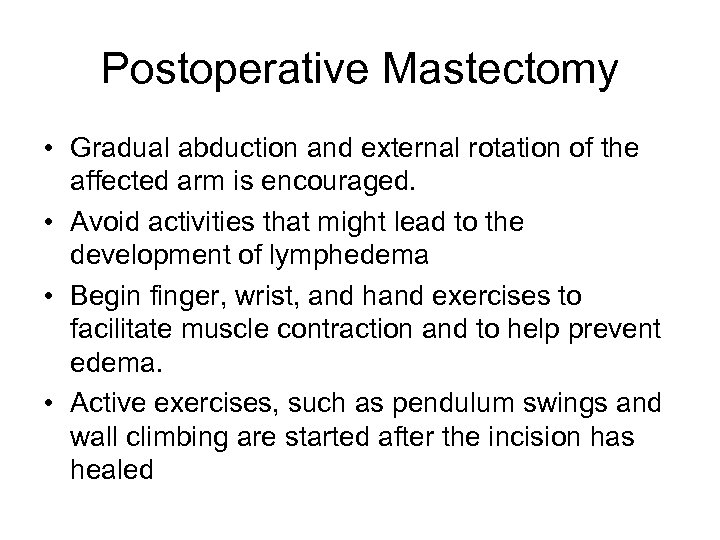 Postoperative Mastectomy

• Gradual abduction and external rotation of the affected arm is encouraged.
• Avoid activities that might lead to the development of lymphedema
• Begin finger, wrist, and hand exercises to facilitate muscle contraction and to help prevent edema.
• Active exercises, such as pendulum swings and wall climbing are started after the incision has healed